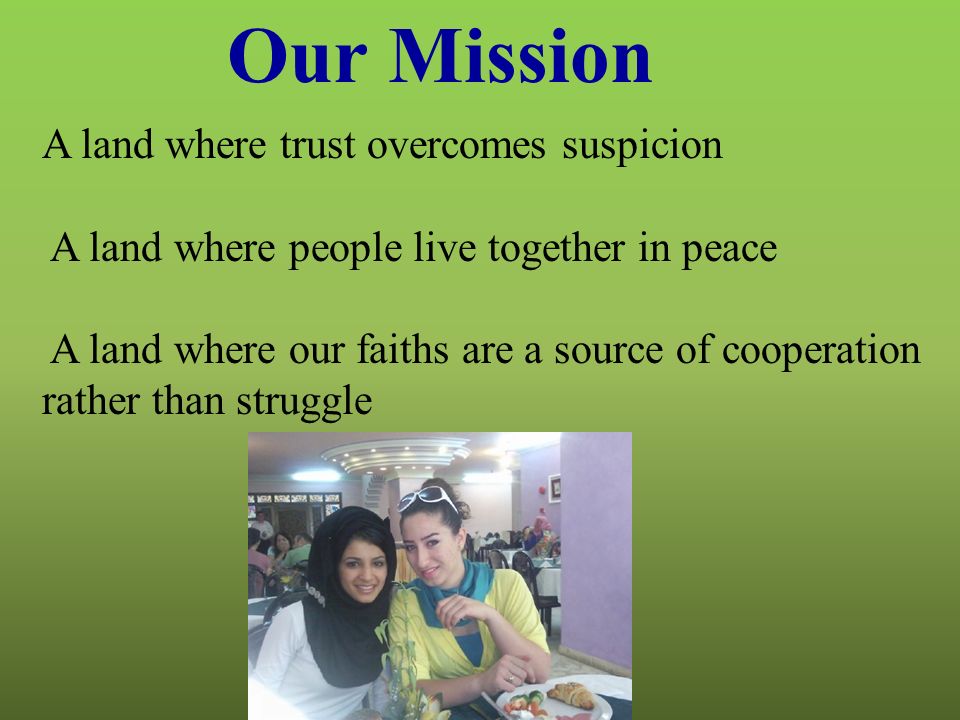 Our Mission

A land where trust overcomes suspicion

A land where people live together in peace

A land where our faiths are a source of cooperation rather than struggle